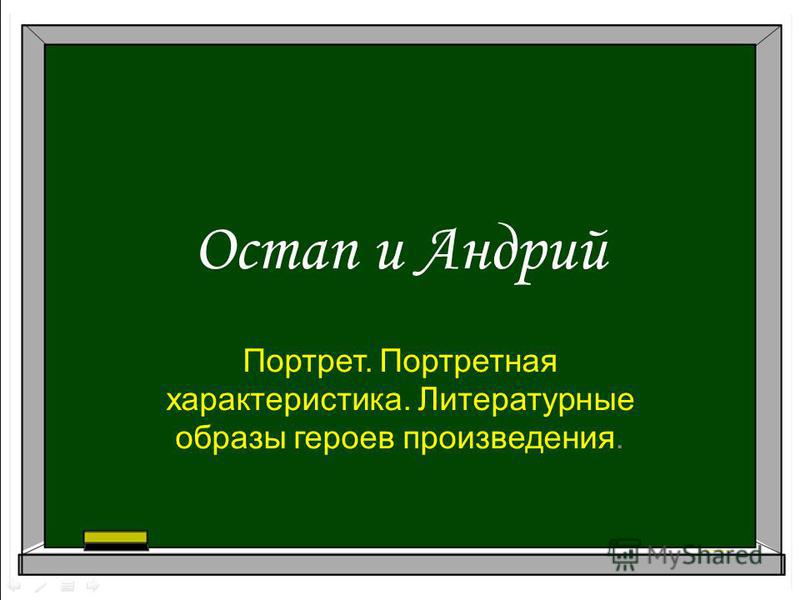 Остап и Андрий

Портрет. Портретная характеристика. Литературные образы героев произведения.

MyShared